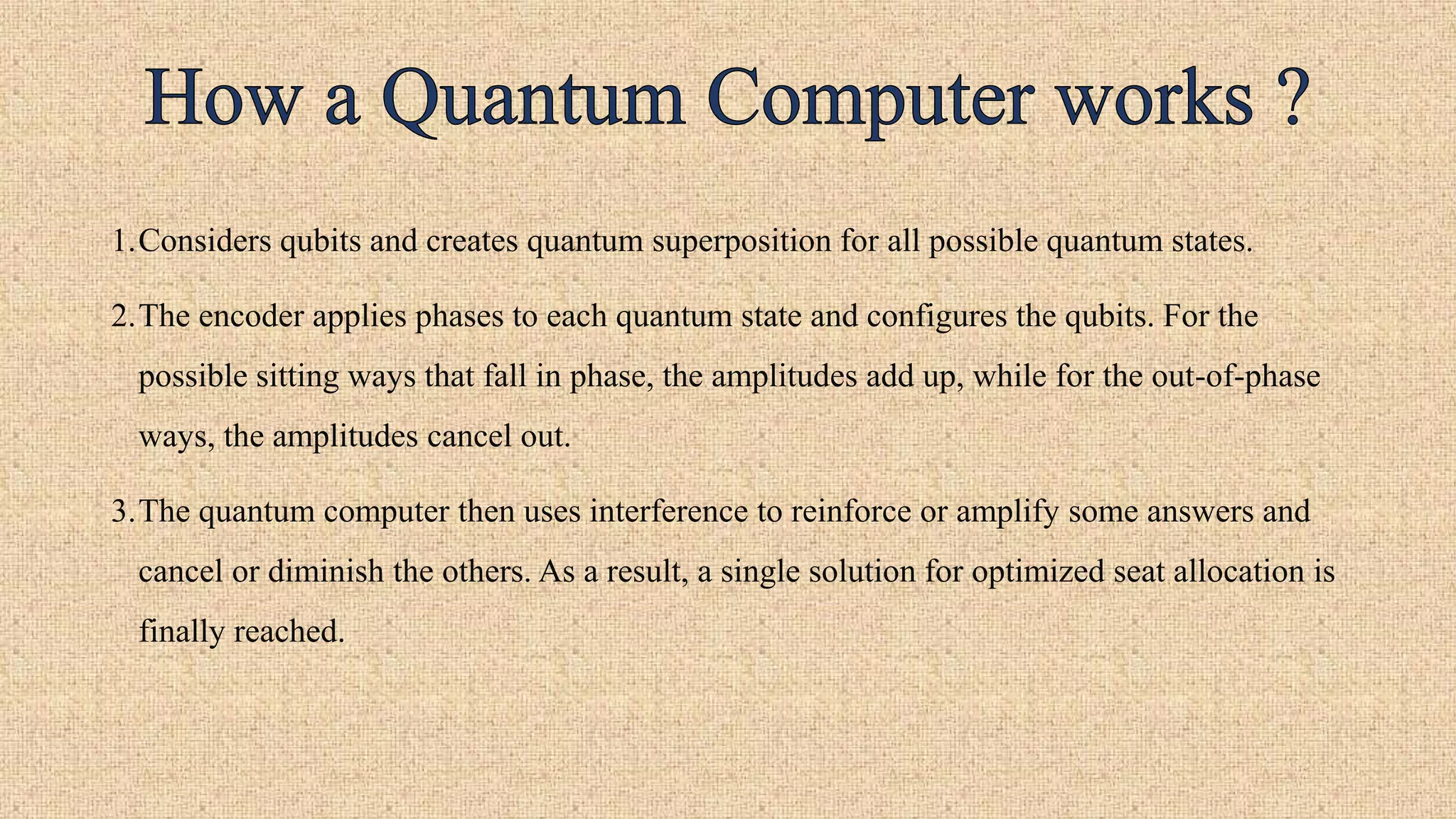 How a Quantum Computer works ?

1. Considers qubits and creates quantum superposition for all possible quantum states.

2. The encoder applies phases to each quantum state and configures the qubits. For the possible sitting ways that fall in phase, the amplitudes add up, while for the out-of-phase ways, the amplitudes cancel out.

3. The quantum computer then uses interference to reinforce or amplify some answers and cancel or diminish the others. As a result, a single solution for optimized seat allocation is finally reached.